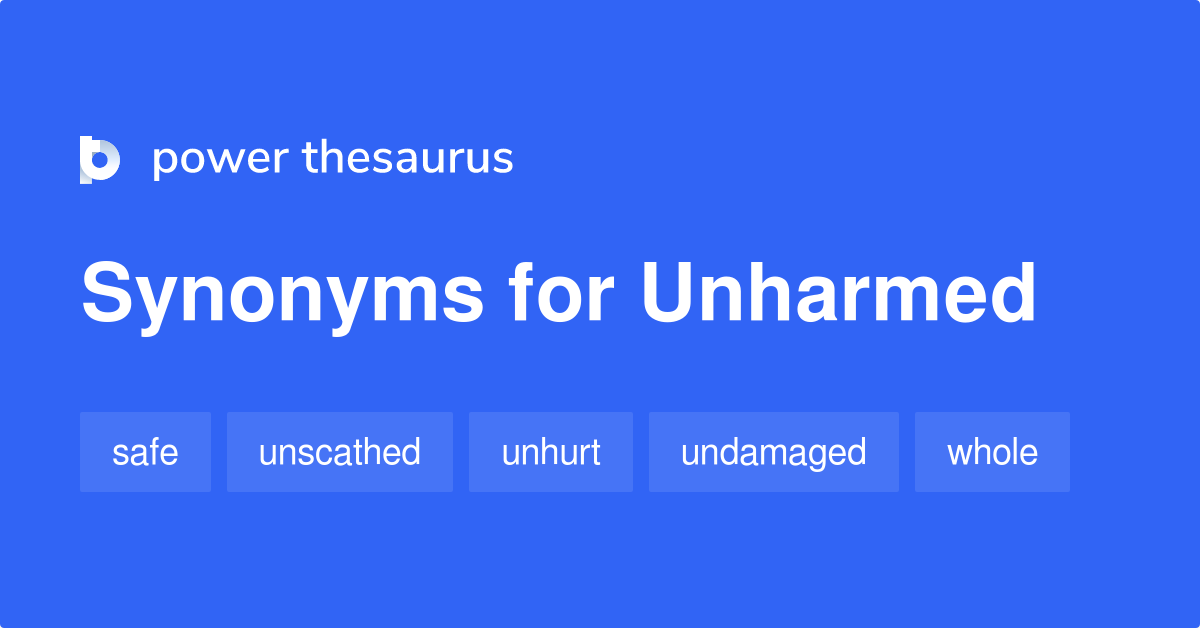 power thesaurus

Synonyms for Unharmed

safe unscathed unhurt undamaged whole